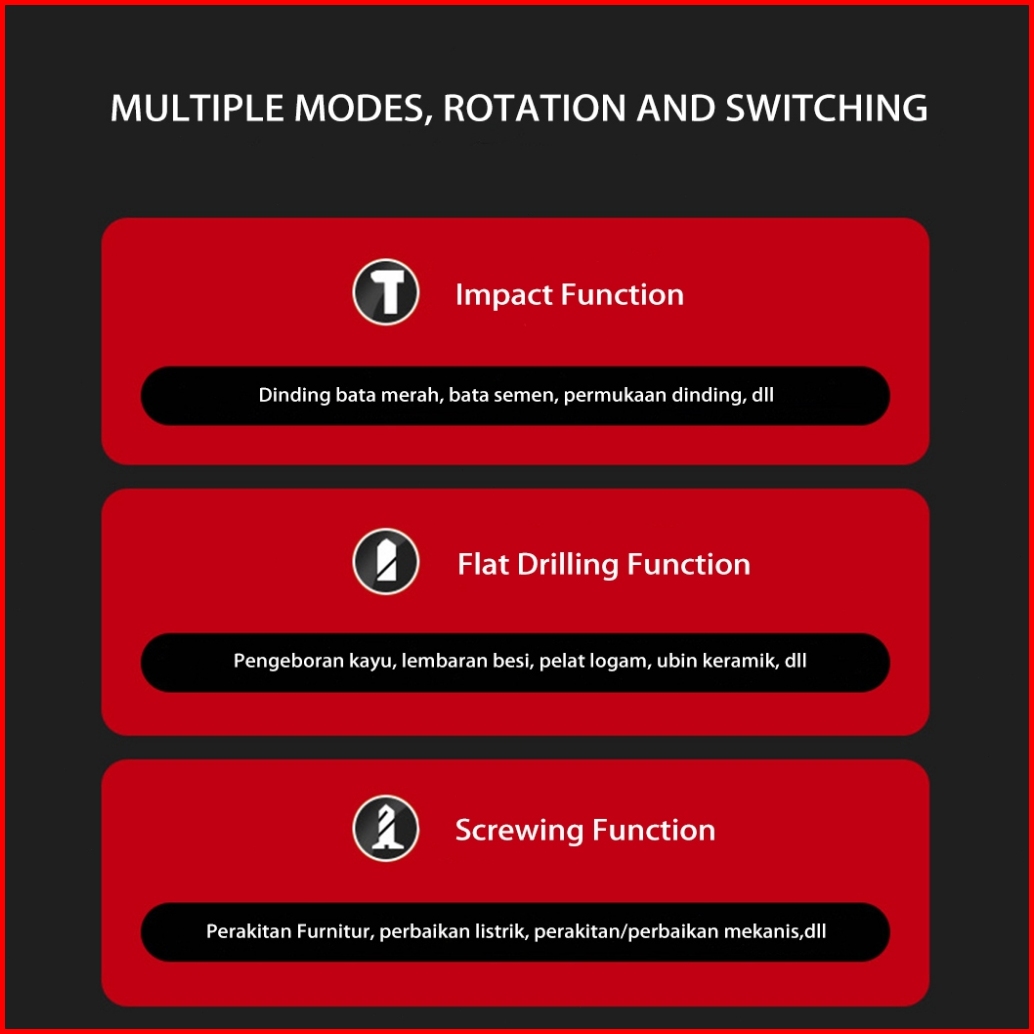 MULTIPLE MODES, ROTATION AND SWITCHING

Impact Function

Dinding bata merah, bata semen, permukaan dinding, dll

Flat Drilling Function

Pengeboran kayu, lembaran besi, pelat logam, ubin keramik, dll

Screwing Function

Perakitan Furnitur, perbaikan listrik, perakitan/perbaikan mekanis,dll